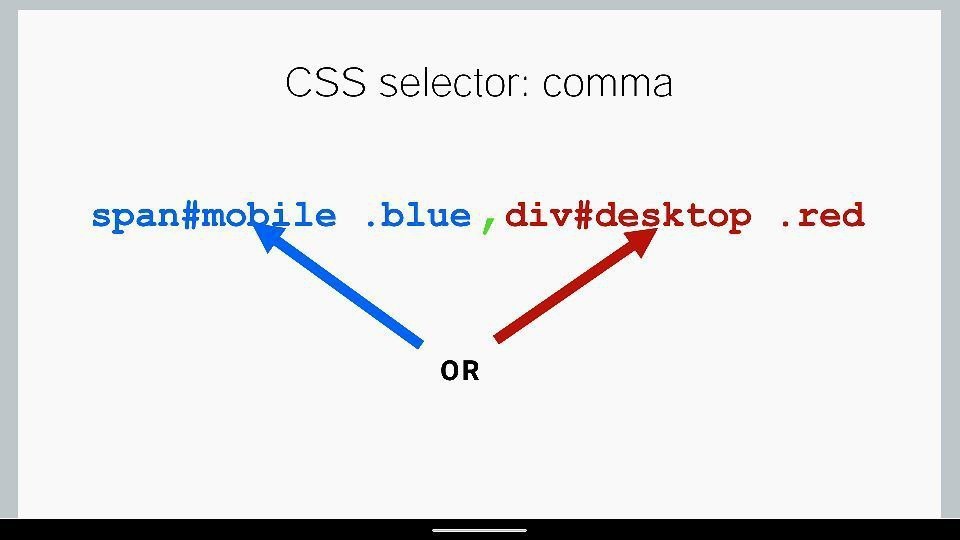 CSS selector: comma

span#mobile .blue,div#desktop .red

OR